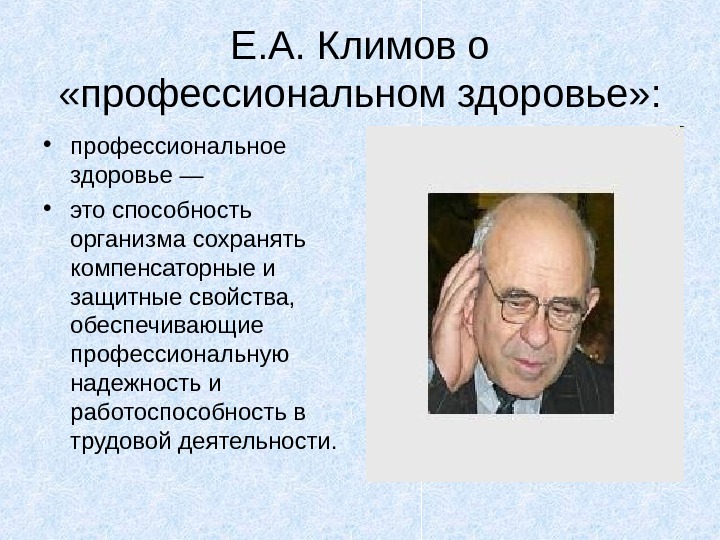 Е.А. Климов о «профессиональном здоровье»:

• профессиональное здоровье —

• это способность организма сохранять компенсаторные и защитные свойства, обеспечивающие профессиональную надежность и работоспособность в трудовой деятельности.